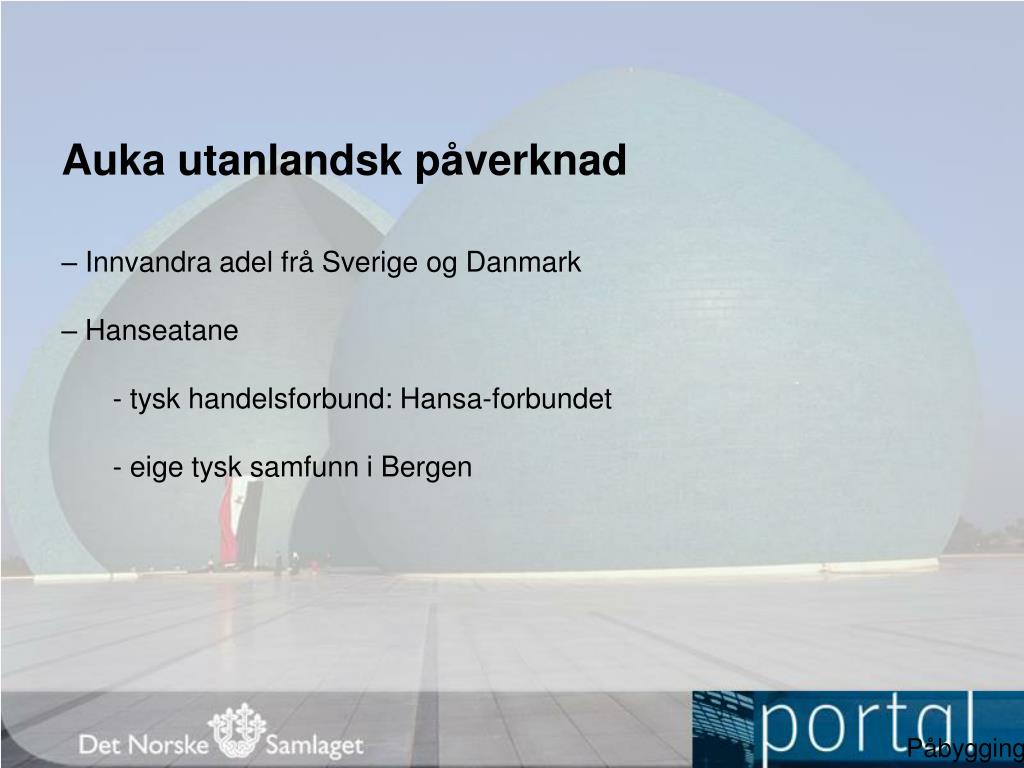 Auka utanlandsk påverknad

– Innvandra adel frå Sverige og Danmark

– Hanseatane

- tysk handelsforbund: Hansa-forbundet

- eige tysk samfunn i Bergen

Det Norske Samlaget

portal

Påbygging